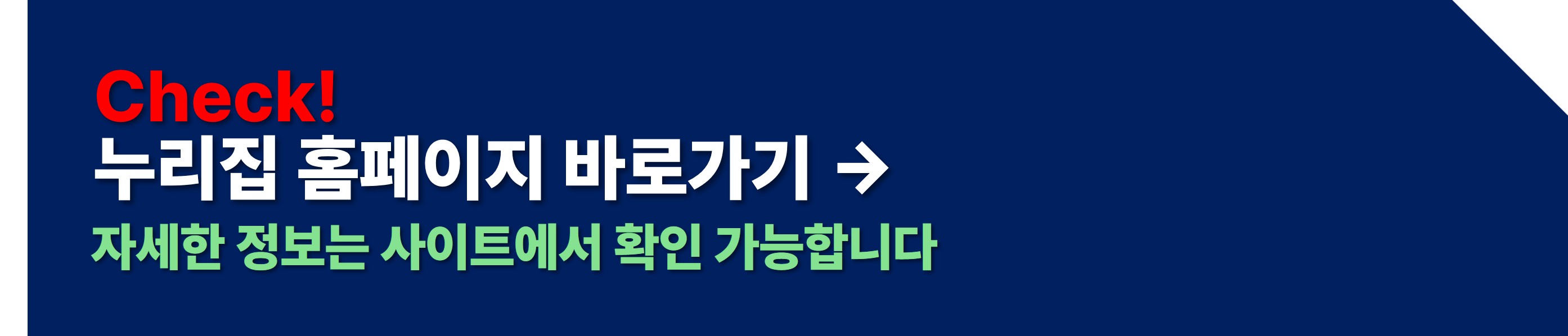 Check!
누리집 홈페이지 바로가기 →
자세한 정보는 사이트에서 확인 가능합니다